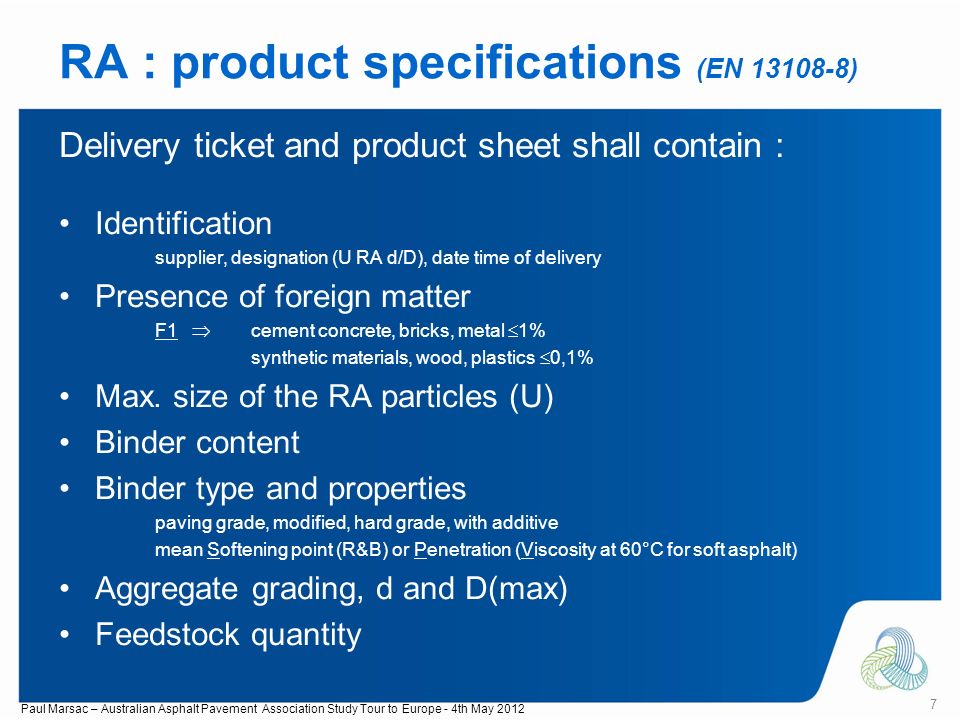 RA : product specifications (EN 13108-8)

Delivery ticket and product sheet shall contain :

• Identification
supplier, designation (U RA d/D), date time of delivery

• Presence of foreign matter
F1 $\Rightarrow$ cement concrete, bricks, metal $\leq$1%
synthetic materials, wood, plastics $\leq$0,1%

• Max. size of the RA particles (U)

• Binder content

• Binder type and properties
paving grade, modified, hard grade, with additive
mean Softening point (R&B) or Penetration (Viscosity at 60°C for soft asphalt)

• Aggregate grading, d and D(max)

• Feedstock quantity

Paul Marsac – Australian Asphalt Pavement Association Study Tour to Europe - 4th May 2012

7